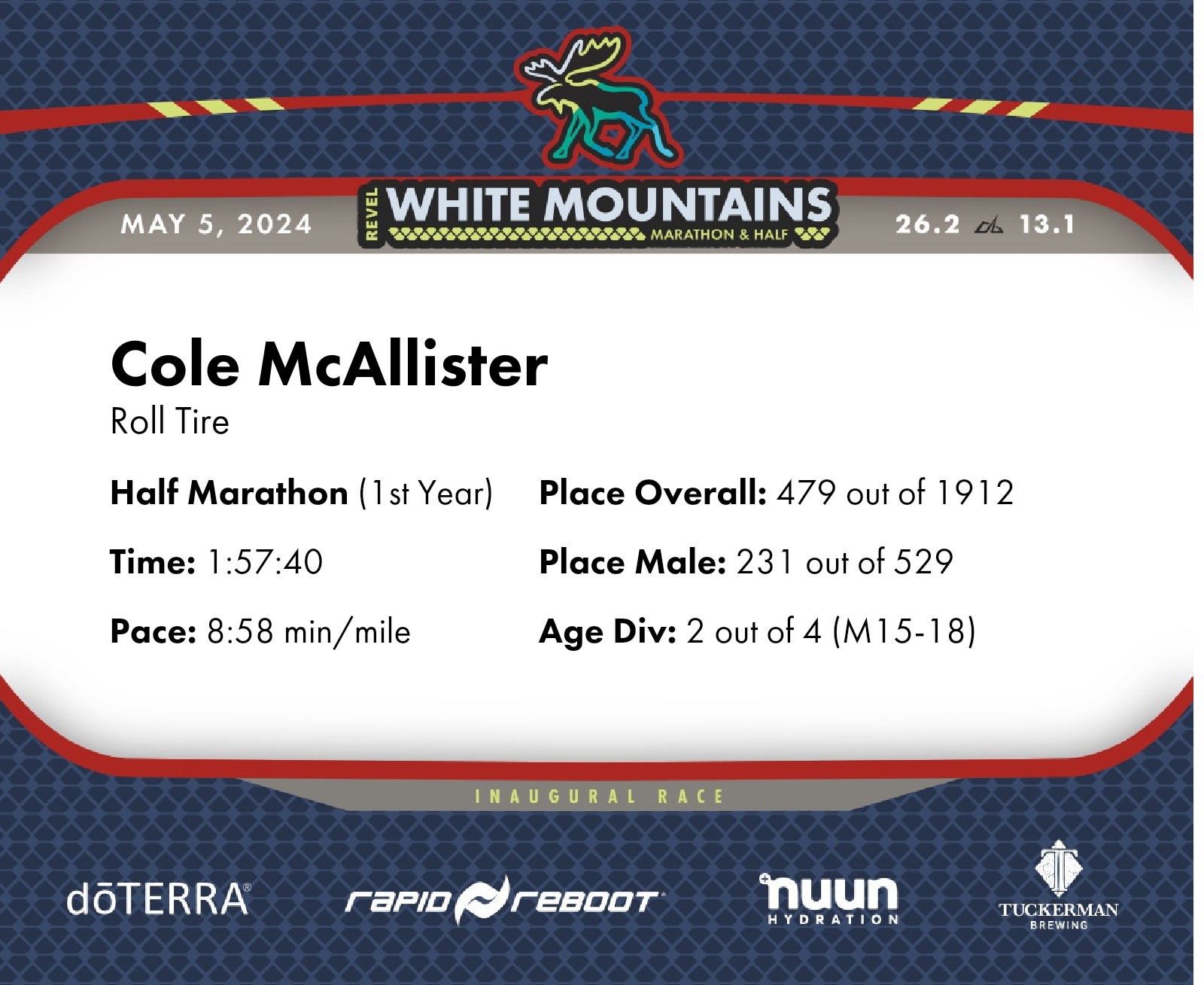 MAY 5, 2024

REVEL WHITE MOUNTAINS MARATHON & HALF

26.2 13.1

Cole McAllister
Roll Tire

Half Marathon (1st Year)

Time: 1:57:40

Pace: 8:58 min/mile

Place Overall: 479 out of 1912

Place Male: 231 out of 529

Age Div: 2 out of 4 (M15-18)

INAUGURAL RACE

dōTERRA®

rapid reboot

nuun HYDRATION

TUCKERMAN BREWING